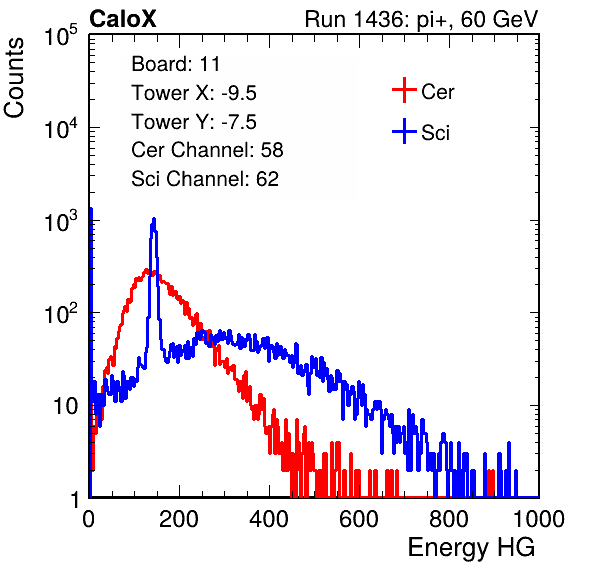 CaloX

Run 1436: pi+, 60 GeV

Counts

$10^5$
$10^4$
$10^3$
$10^2$
10
1

Board: 11
Tower X: -9.5
Tower Y: -7.5
Cer Channel: 58
Sci Channel: 62

Cer
Sci

0 200 400 600 800 1000

Energy HG